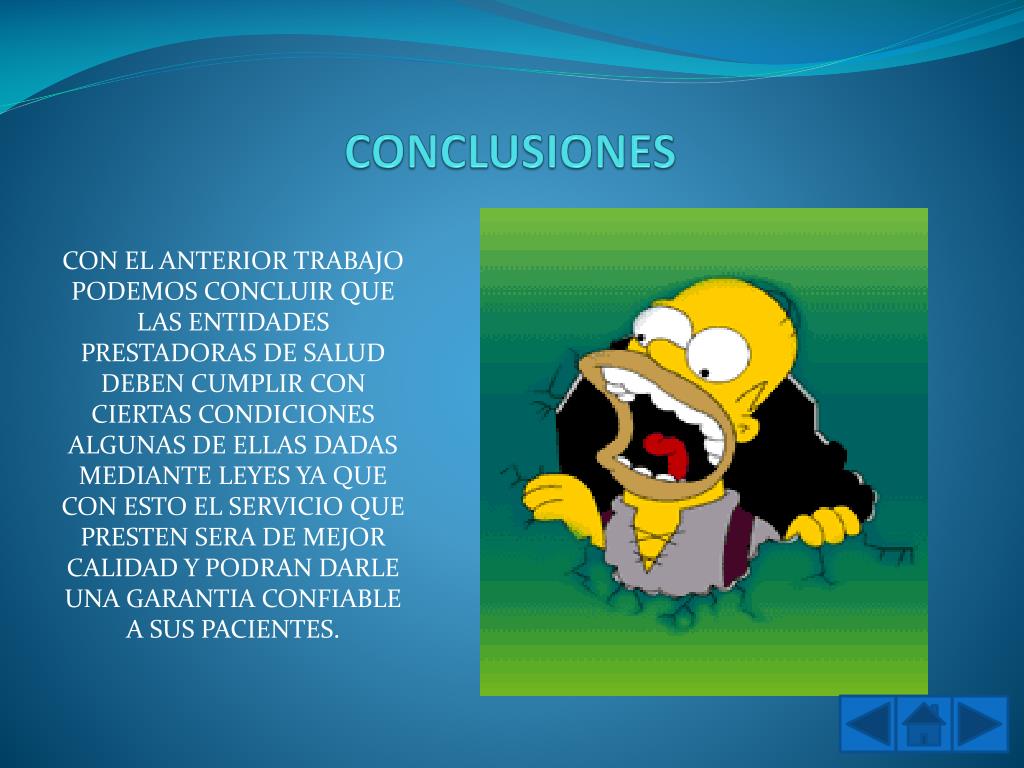 CONCLUSIONES

CON EL ANTERIOR TRABAJO PODEMOS CONCLUIR QUE LAS ENTIDADES PRESTADORAS DE SALUD DEBEN CUMPLIR CON CIERTAS CONDICIONES ALGUNAS DE ELLAS DADAS MEDIANTE LEYES YA QUE CON ESTO EL SERVICIO QUE PRESTEN SERA DE MEJOR CALIDAD Y PODRAN DARLE UNA GARANTIA CONFIABLE A SUS PACIENTES.